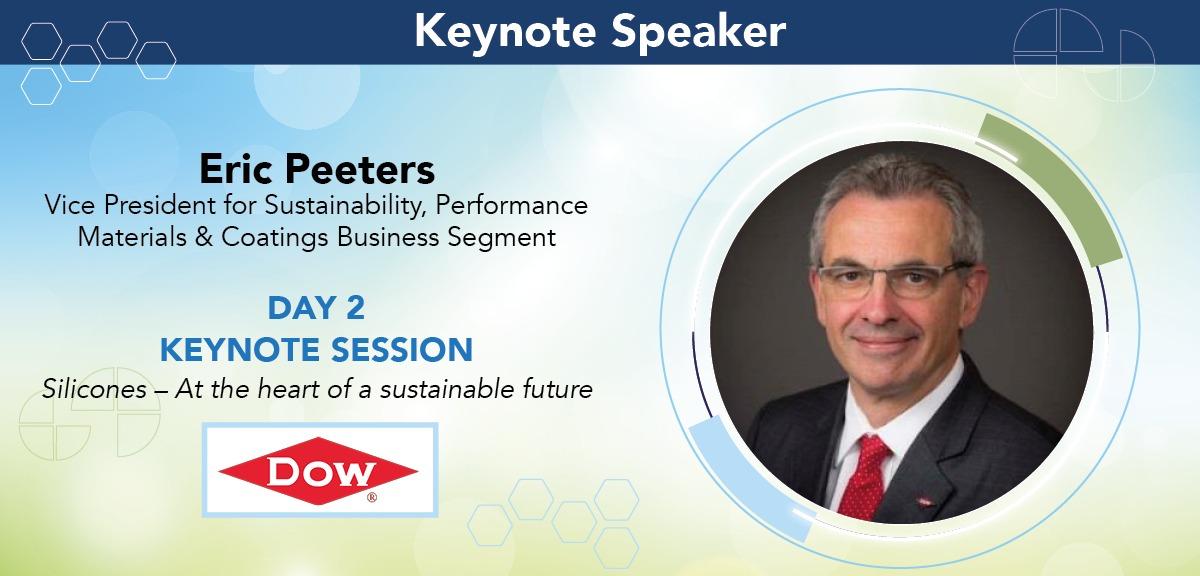 Keynote Speaker

Eric Peeters
Vice President for Sustainability, Performance Materials & Coatings Business Segment

DAY 2
KEYNOTE SESSION
Silicones – At the heart of a sustainable future

DOW
®